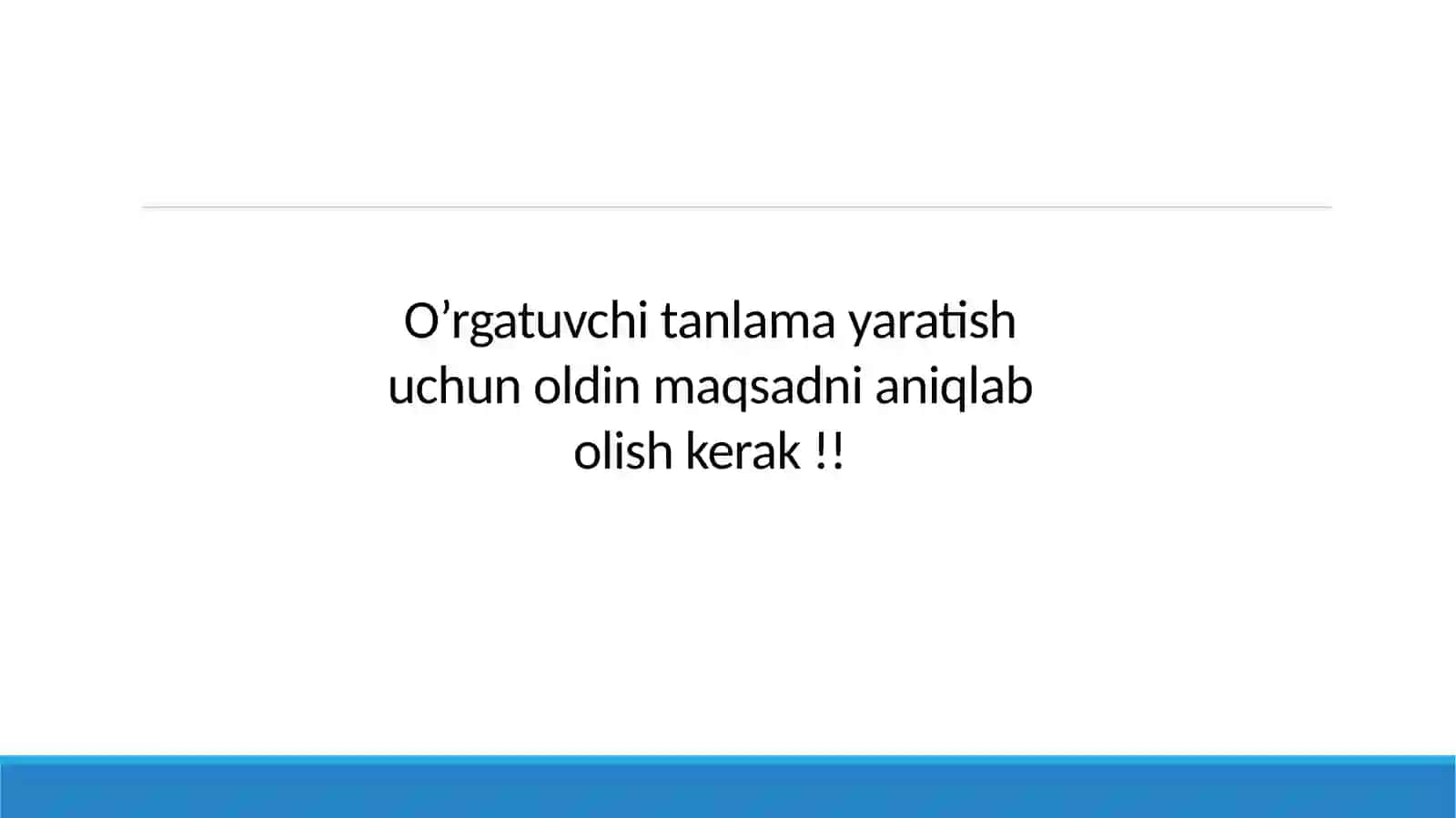 O’rgatuvchi tanlama yaratish uchun oldin maqsadni aniqlab olish kerak !!